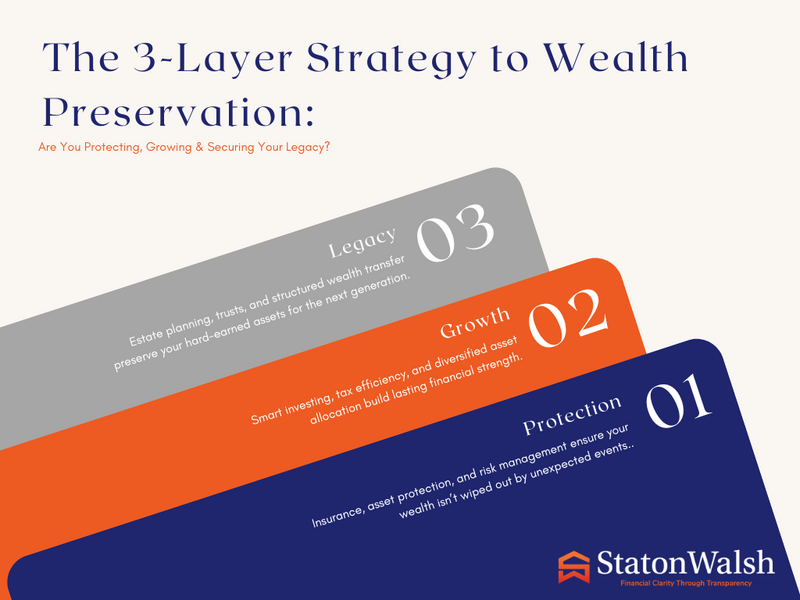 The 3-Layer Strategy to Wealth Preservation:

Are You Protecting, Growing & Securing Your Legacy?

Legacy 03

Estate planning, trusts, and structured wealth transfer preserve your hard-earned assets for the next generation.

Growth 02

Smart investing, tax efficiency, and diversified asset allocation build lasting financial strength.

Protection 01

Insurance, asset protection, and risk management ensure your wealth isn't wiped out by unexpected events..

StatonWalsh
Financial Clarity Through Transparency